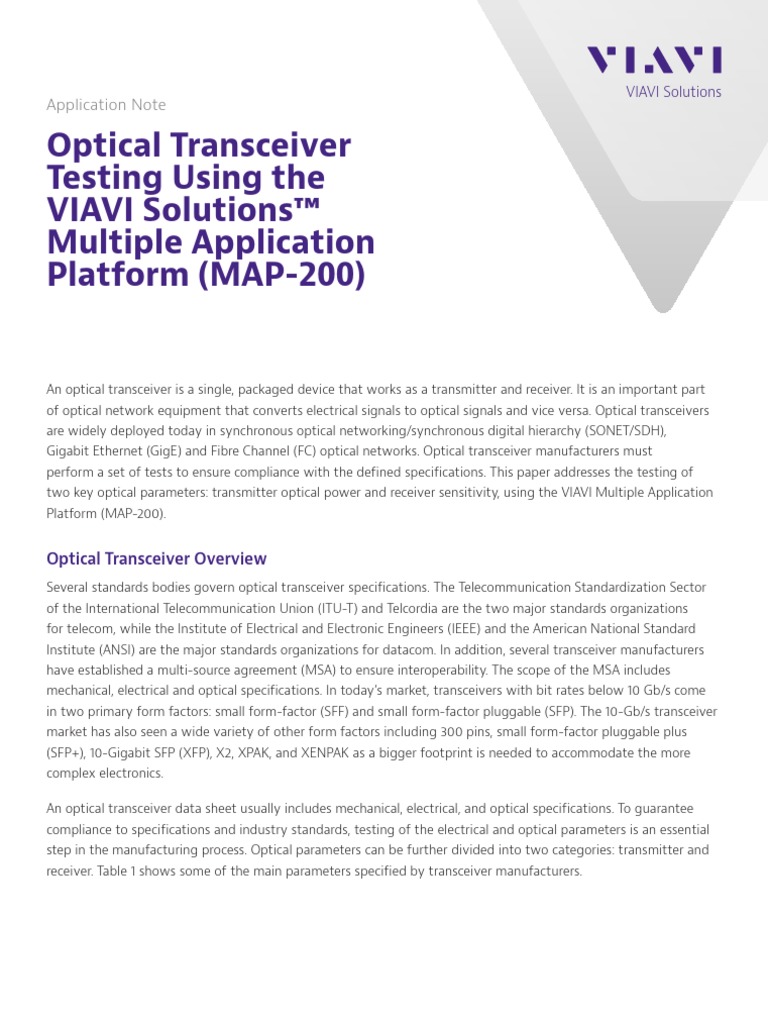 VIAVI
VIAVI Solutions

Application Note

Optical Transceiver Testing Using the VIAVI Solutions™ Multiple Application Platform (MAP-200)

An optical transceiver is a single, packaged device that works as a transmitter and receiver. It is an important part of optical network equipment that converts electrical signals to optical signals and vice versa. Optical transceivers are widely deployed today in synchronous optical networking/synchronous digital hierarchy (SONET/SDH), Gigabit Ethernet (GigE) and Fibre Channel (FC) optical networks. Optical transceiver manufacturers must perform a set of tests to ensure compliance with the defined specifications. This paper addresses the testing of two key optical parameters: transmitter optical power and receiver sensitivity, using the VIAVI Multiple Application Platform (MAP-200).

Optical Transceiver Overview

Several standards bodies govern optical transceiver specifications. The Telecommunication Standardization Sector of the International Telecommunication Union (ITU-T) and Telcordia are the two major standards organizations for telecom, while the Institute of Electrical and Electronic Engineers (IEEE) and the American National Standard Institute (ANSI) are the major standards organizations for datacom. In addition, several transceiver manufacturers have established a multi-source agreement (MSA) to ensure interoperability. The scope of the MSA includes mechanical, electrical and optical specifications. In today's market, transceivers with bit rates below 10 Gb/s come in two primary form factors: small form-factor (SFF) and small form-factor pluggable (SFP). The 10-Gb/s transceiver market has also seen a wide variety of other form factors including 300 pins, small form-factor pluggable plus (SFP+), 10-Gigabit SFP (XFP), X2, XPAK, and XENPAK as a bigger footprint is needed to accommodate the more complex electronics.

An optical transceiver data sheet usually includes mechanical, electrical, and optical specifications. To guarantee compliance to specifications and industry standards, testing of the electrical and optical parameters is an essential step in the manufacturing process. Optical parameters can be further divided into two categories: transmitter and receiver. Table 1 shows some of the main parameters specified by transceiver manufacturers.